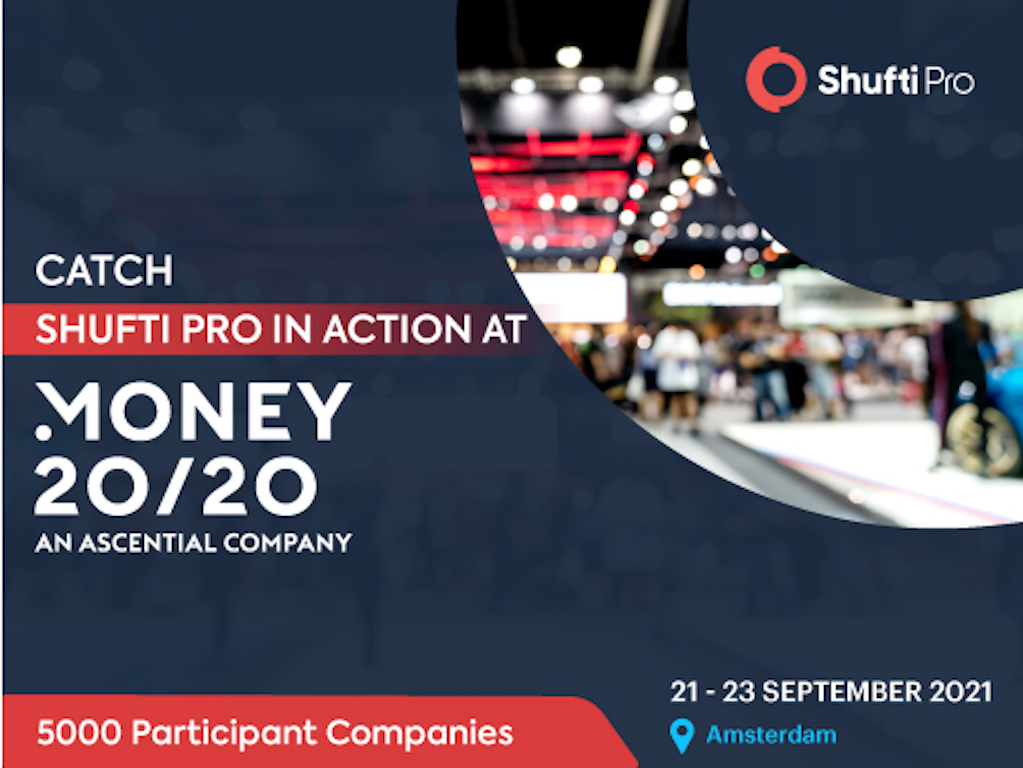 Shufti Pro

CATCH

SHUFTI PRO IN ACTION AT

MONEY 20/20

AN ASCENTIAL COMPANY

5000 Participant Companies

21 - 23 SEPTEMBER 2021

Amsterdam